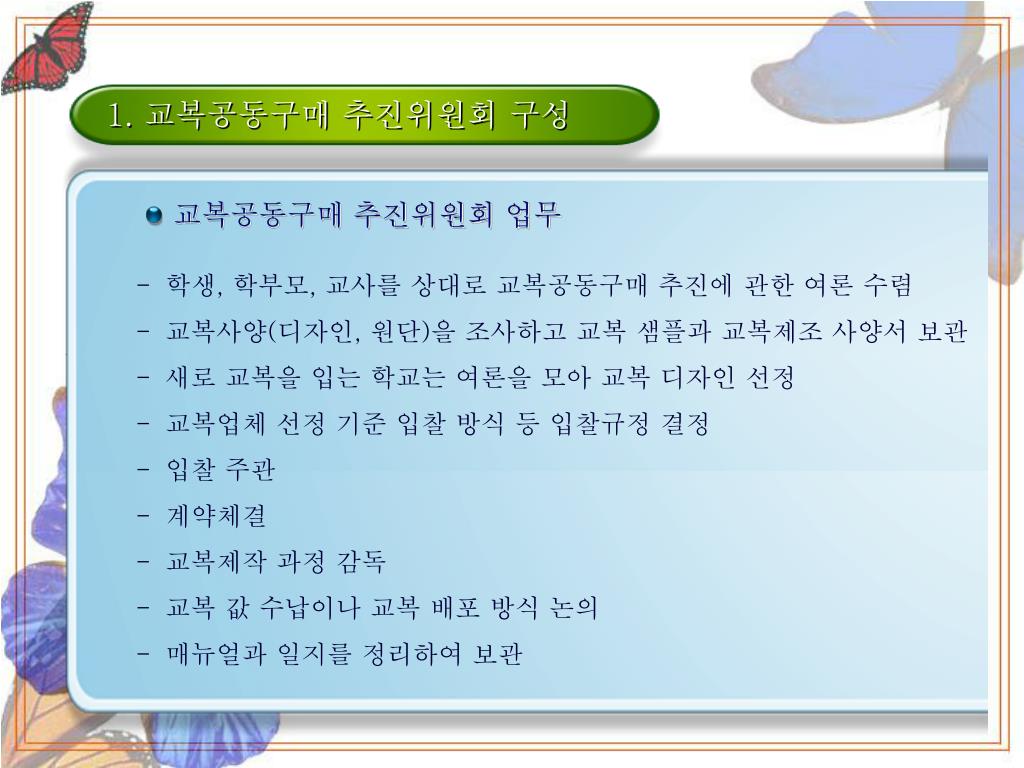 1. 교복공동구매 추진위원회 구성

교복공동구매 추진위원회 업무

- 학생, 학부모, 교사를 상대로 교복공동구매 추진에 관한 여론 수렴
- 교복사양(디자인, 원단)을 조사하고 교복 샘플과 교복제조 사양서 보관
- 새로 교복을 입는 학교는 여론을 모아 교복 디자인 선정
- 교복업체 선정 기준 입찰 방식 등 입찰규정 결정
- 입찰 주관
- 계약체결
- 교복제작 과정 감독
- 교복 값 수납이나 교복 배포 방식 논의
- 매뉴얼과 일지를 정리하여 보관